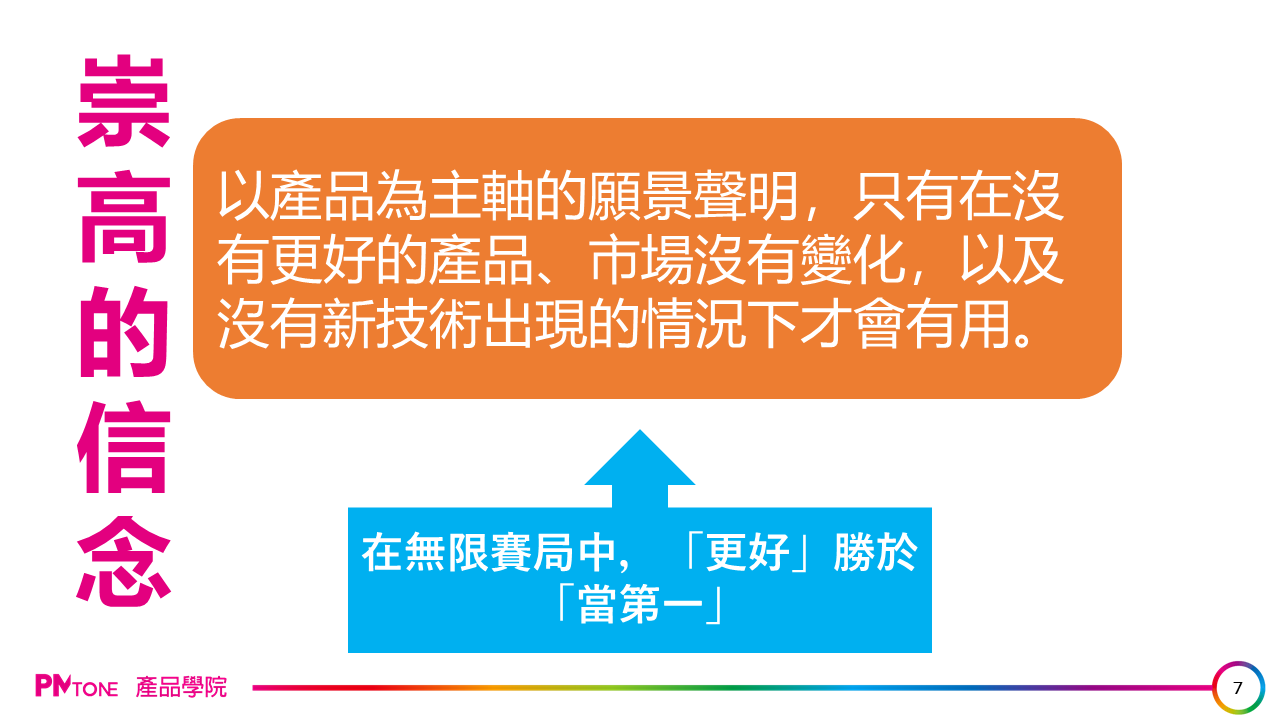 崇高的信念

以產品為主軸的願景聲明，只有在沒有更好的產品、市場沒有變化，以及沒有新技術出現的情況下才會有用。

在無限賽局中，「更好」勝於「當第一」

PMTONE 產品學院

7